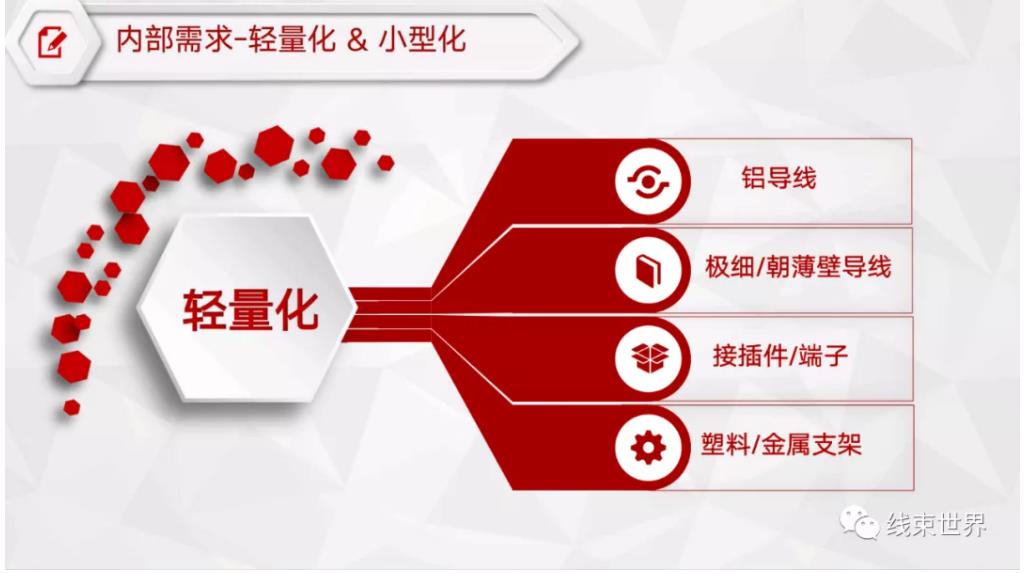 内部需求-轻量化 & 小型化

轻量化

铝导线

极细/朝薄壁导线

接插件/端子

塑料/金属支架

线束世界